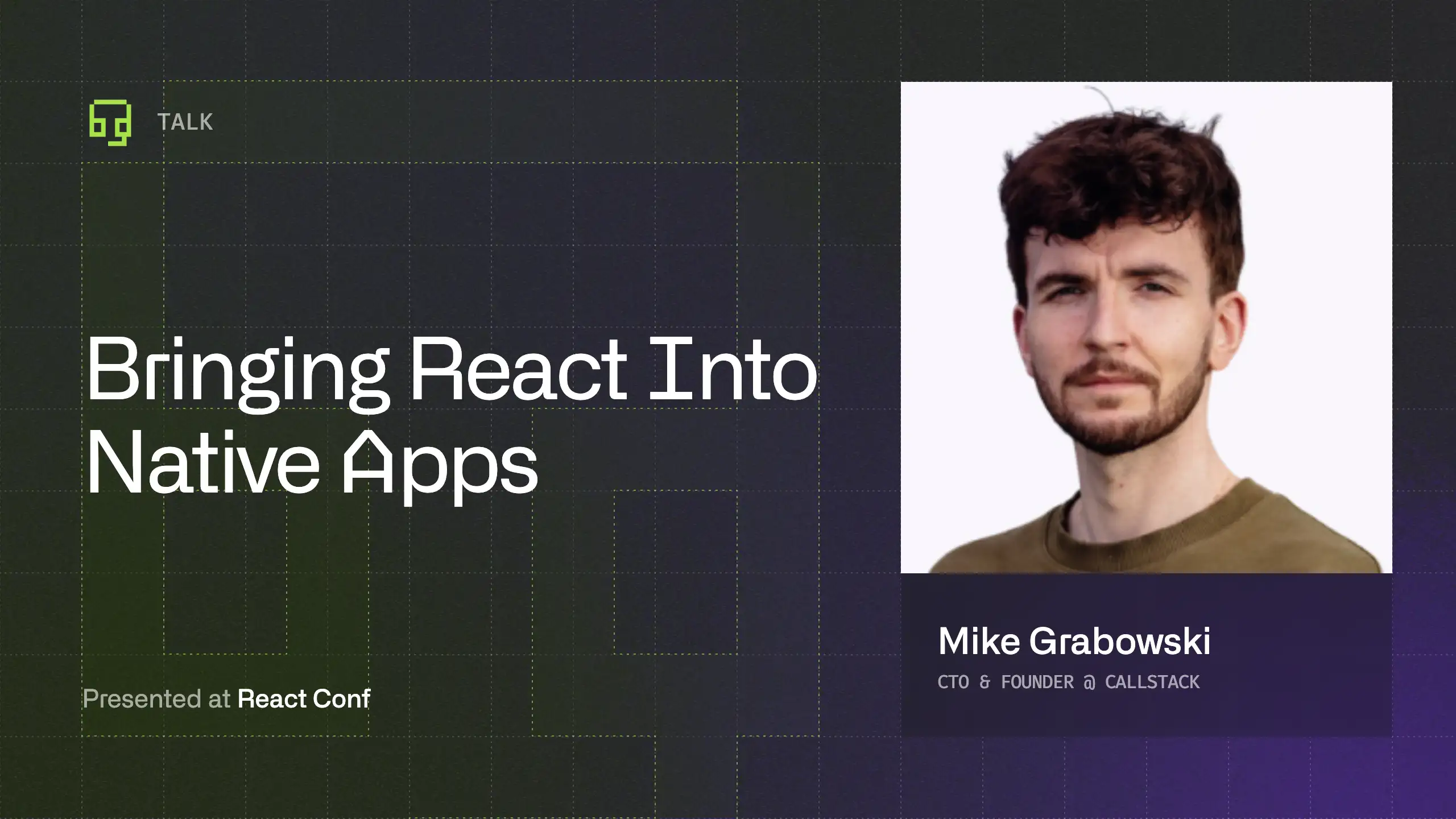 TALK

Bringing React Into Native Apps

Presented at React Conf

Mike Grabowski

CTO & FOUNDER @ CALLSTACK